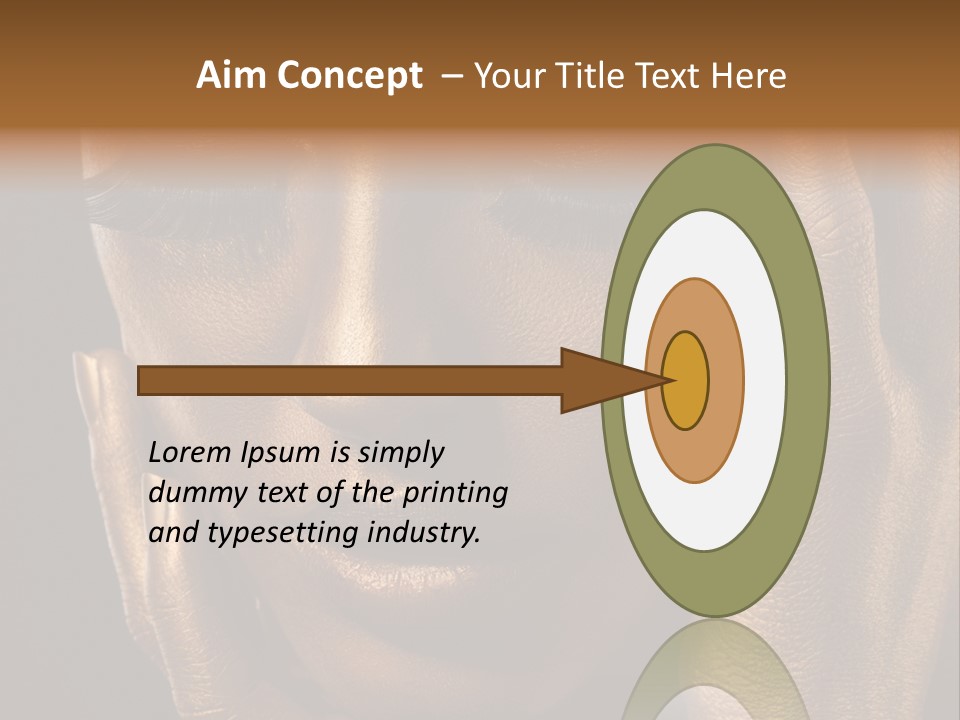 Aim Concept – Your Title Text Here

Lorem Ipsum is simply dummy text of the printing and typesetting industry.